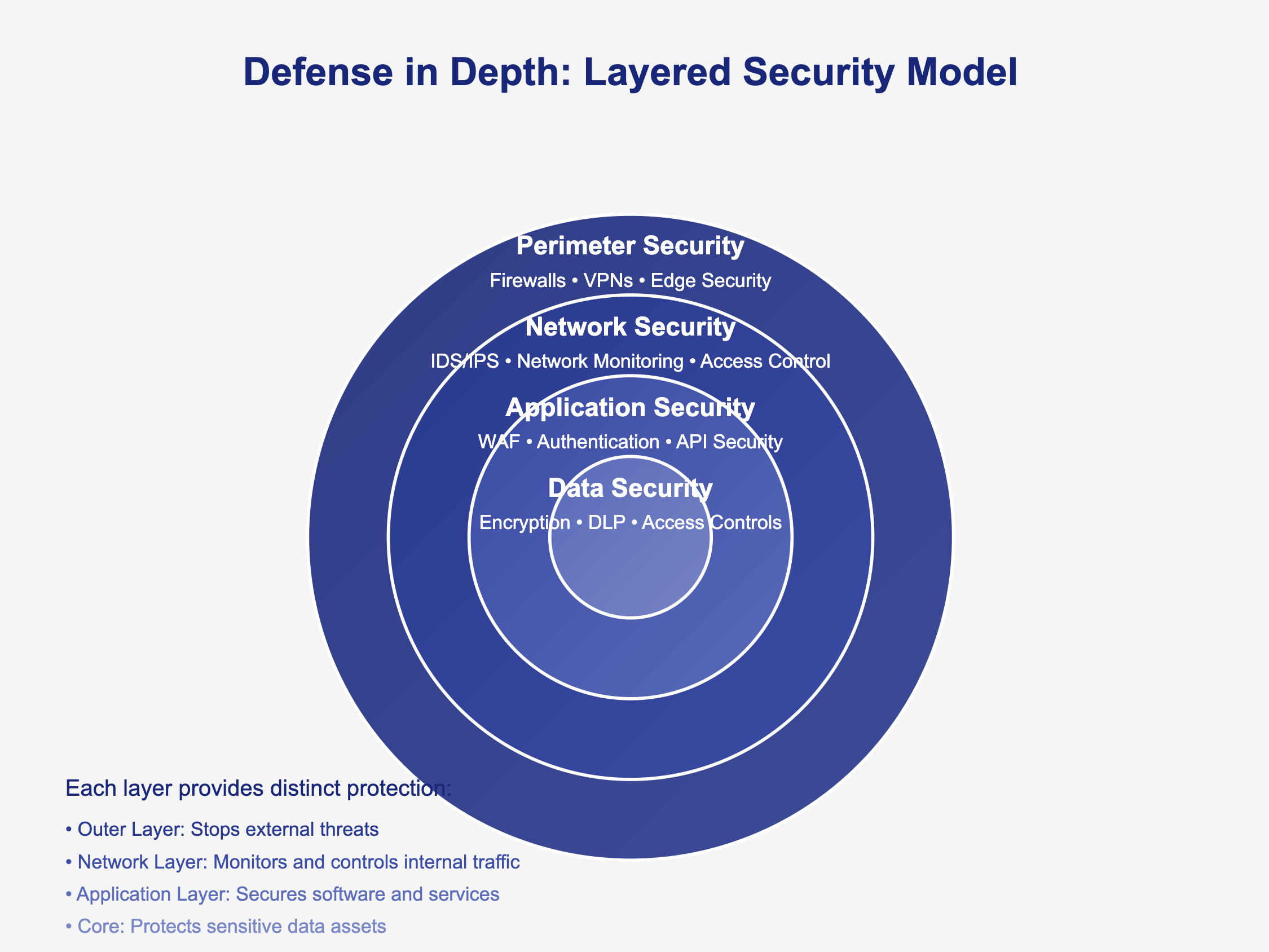 Defense in Depth: Layered Security Model

Perimeter Security
Firewalls • VPNs • Edge Security

Network Security
IDS/IPS • Network Monitoring • Access Control

Application Security
WAF • Authentication • API Security

Data Security
Encryption • DLP • Access Controls

Each layer provides distinct protection:

• Outer Layer: Stops external threats

• Network Layer: Monitors and controls internal traffic

• Application Layer: Secures software and services

• Core: Protects sensitive data assets